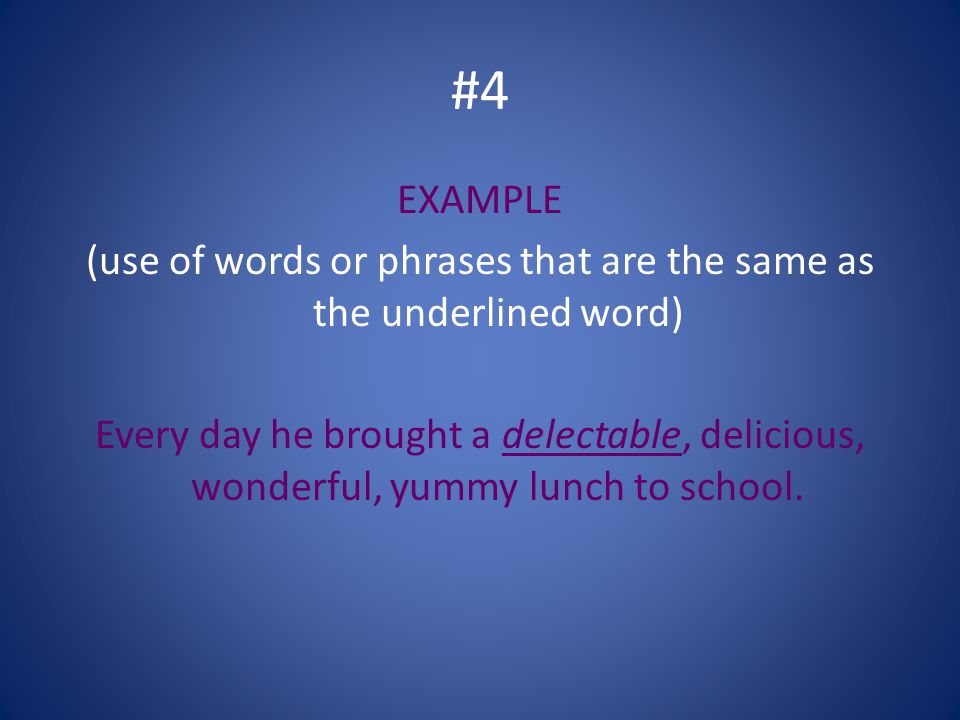 #4

EXAMPLE

(use of words or phrases that are the same as the underlined word)

Every day he brought a delectable, delicious, wonderful, yummy lunch to school.